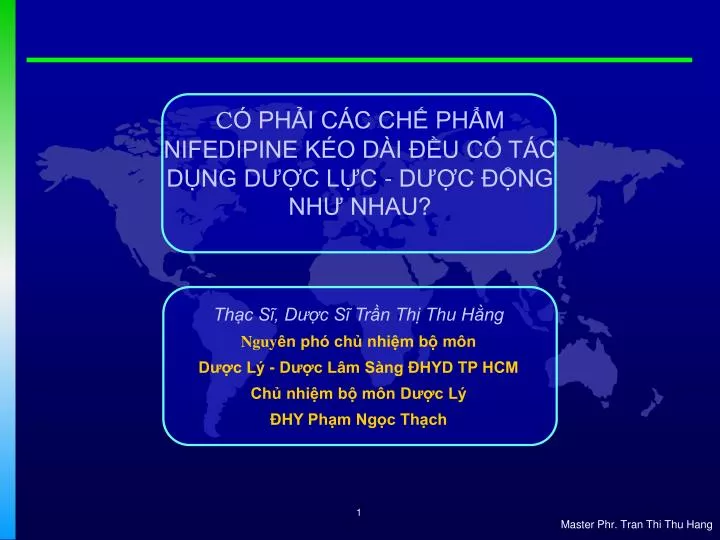 CÓ PHẢI CÁC CHẾ PHẨM NIFEDIPINE KÉO DÀI ĐỀU CÓ TÁC DỤNG DƯỢC LỰC - DƯỢC ĐỘNG NHƯ NHAU?

Thạc Sĩ, Dược Sĩ Trần Thị Thu Hằng
Nguyên phó chủ nhiệm bộ môn
Dược Lý - Dược Lâm Sàng ĐHYD TP HCM
Chủ nhiệm bộ môn Dược Lý
ĐHY Phạm Ngọc Thạch

1

Master Phr. Tran Thi Thu Hang